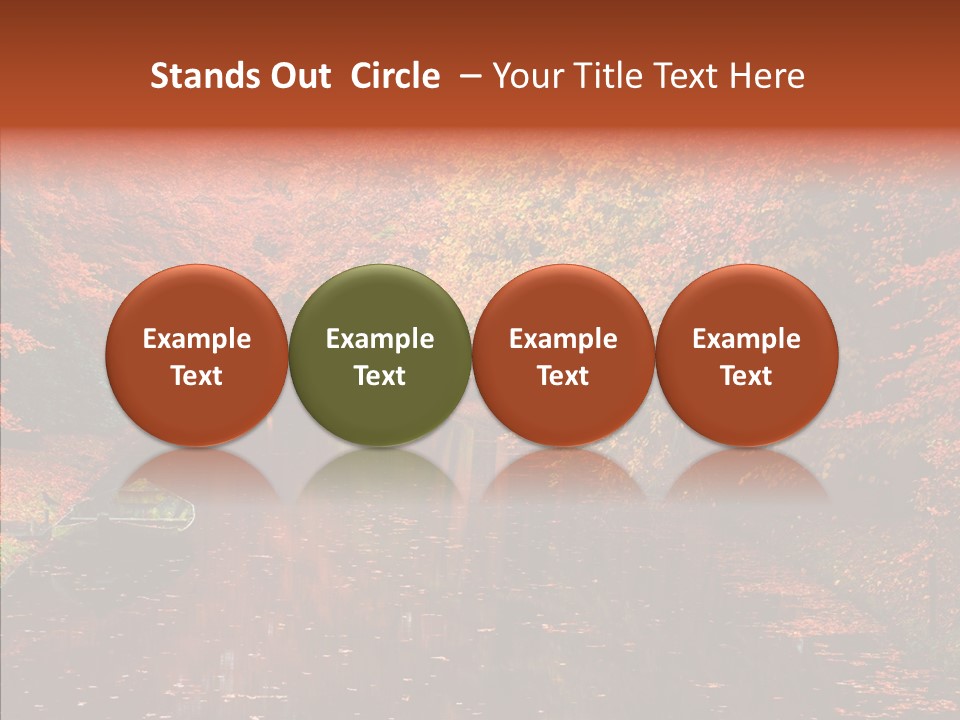 Stands Out Circle – Your Title Text Here

Example Text

Example Text

Example Text

Example Text